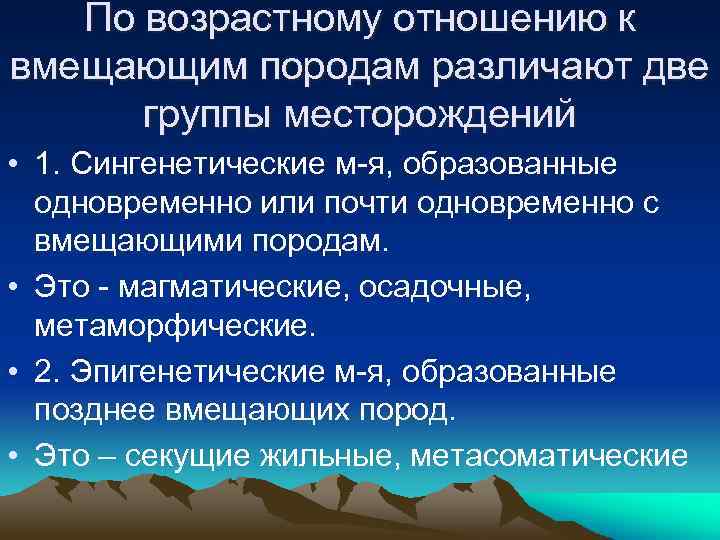 По возрастному отношению к вмещающим породам различают две группы месторождений

• 1. Сингенетические м-я, образованные одновременно или почти одновременно с вмещающими породам.

• Это - магматические, осадочные, метаморфические.

• 2. Эпигенетические м-я, образованные позднее вмещающих пород.

• Это – секущие жильные, метасоматические